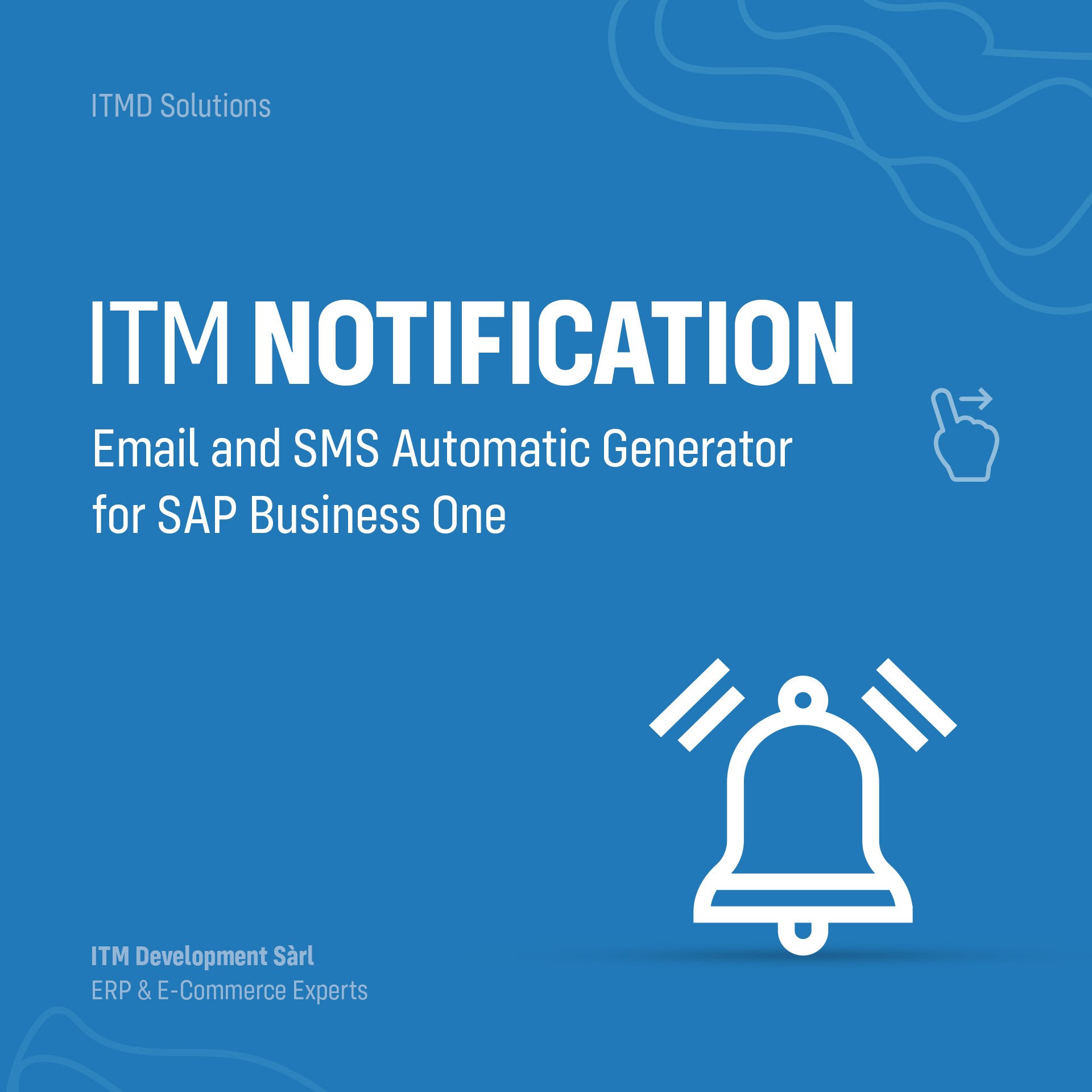 ITMD Solutions

ITM NOTIFICATION

Email and SMS Automatic Generator for SAP Business One

ITM Development Sàrl
ERP & E-Commerce Experts